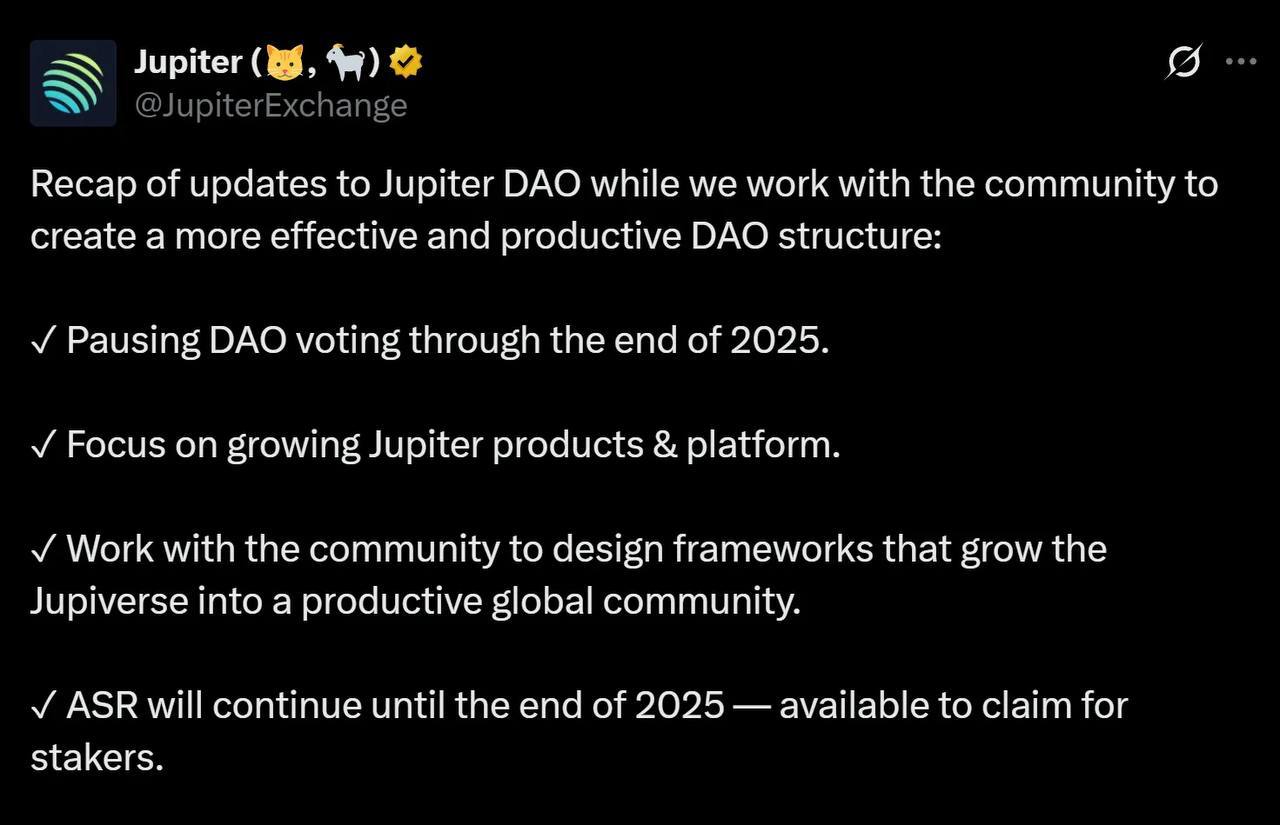 Jupiter (🐱, 🐐)
@JupiterExchange

Recap of updates to Jupiter DAO while we work with the community to create a more effective and productive DAO structure:

✓ Pausing DAO voting through the end of 2025.

✓ Focus on growing Jupiter products & platform.

✓ Work with the community to design frameworks that grow the Jupiverse into a productive global community.

✓ ASR will continue until the end of 2025 — available to claim for stakers.